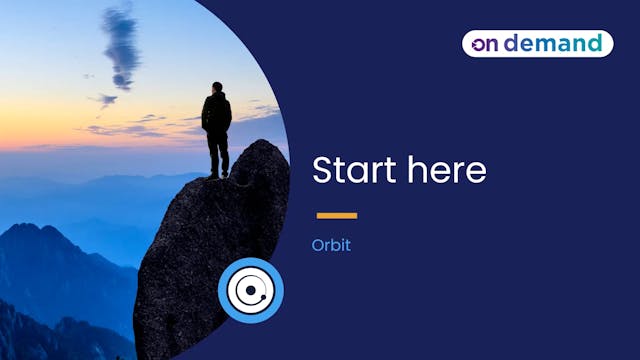 on demand

Start here

Orbit